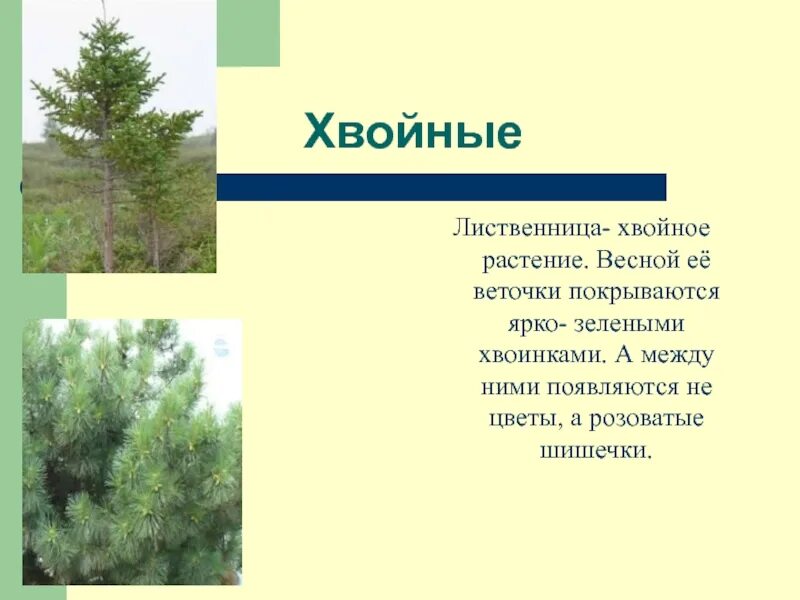 Хвойные

Лиственница- хвойное растение. Весной её веточки покрываются ярко- зелеными хвоинками. А между ними появляются не цветы, а розоватые шишечки.